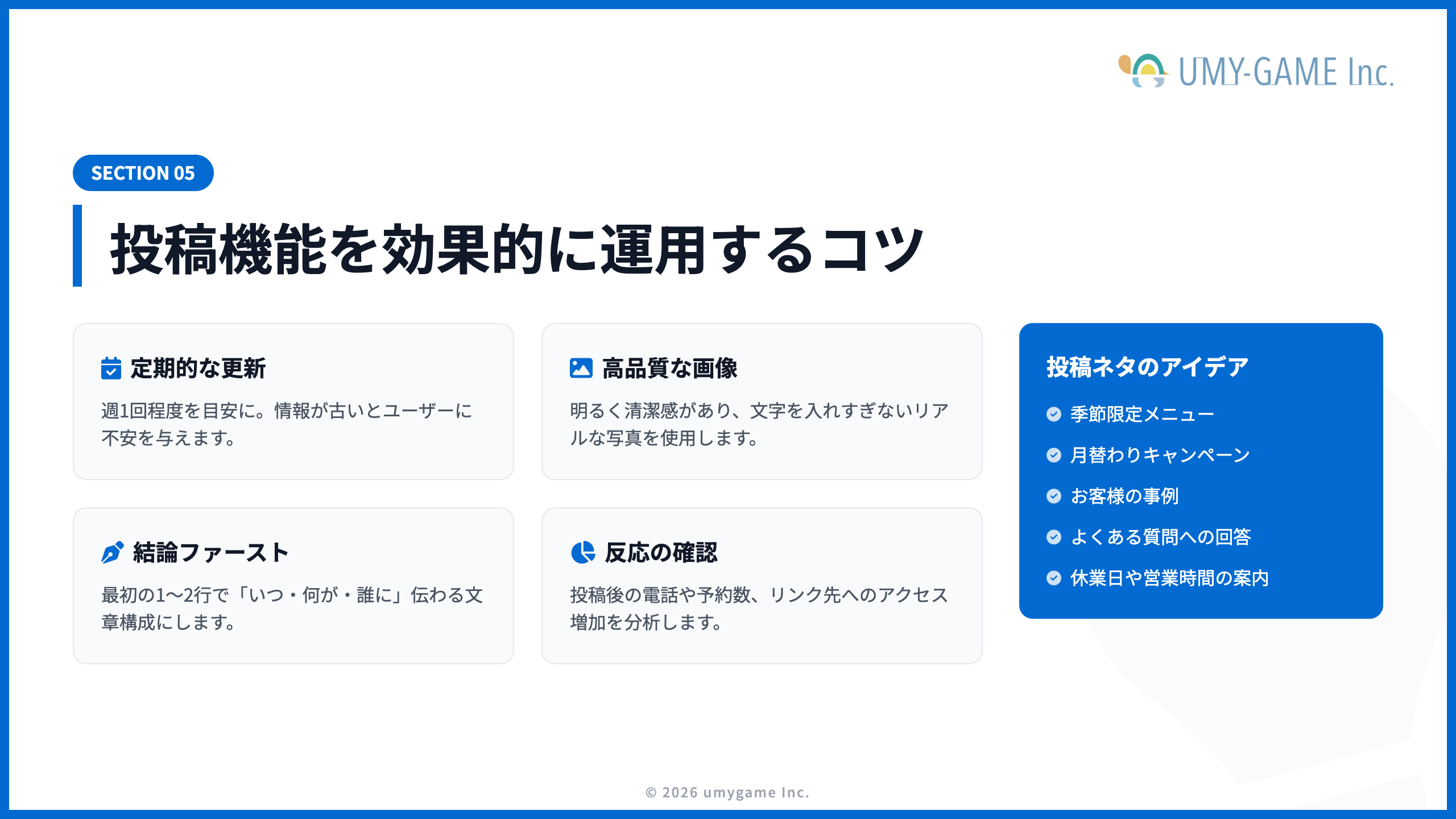 UMY-GAME Inc.

SECTION 05

投稿機能を効果的に運用するコツ

定期的な更新

週1回程度を目安に。情報が古いとユーザーに不安を与えます。

高品質な画像

明るく清潔感があり、文字を入れすぎないリアルな写真を使用します。

結論ファースト

最初の1〜2行で「いつ・何が・誰に」伝わる文章構成にします。

反応の確認

投稿後の電話や予約数、リンク先へのアクセス増加を分析します。

投稿ネタのアイデア

季節限定メニュー

月替わりキャンペーン

お客様の事例

よくある質問への回答

休業日や営業時間の案内

© 2026 umygame Inc.